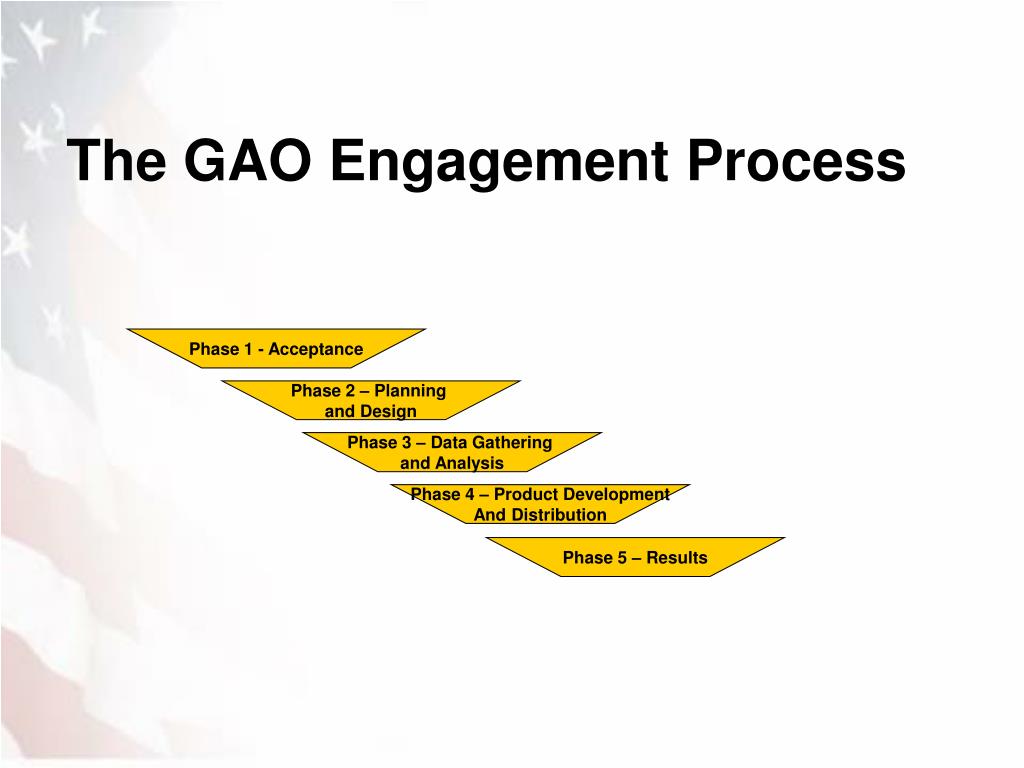 The GAO Engagement Process

Phase 1 - Acceptance

Phase 2 – Planning and Design

Phase 3 – Data Gathering and Analysis

Phase 4 – Product Development And Distribution

Phase 5 – Results